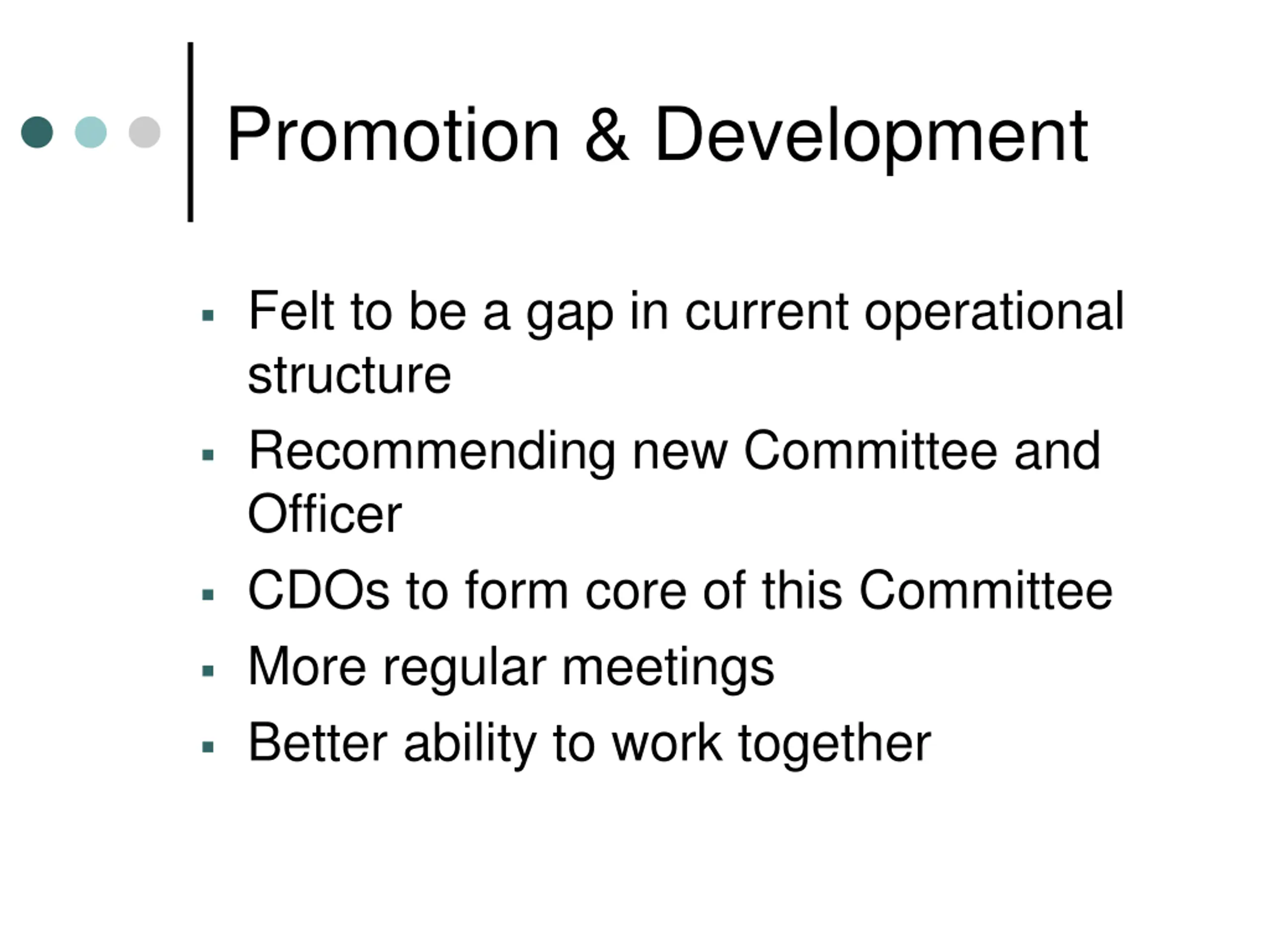 Promotion & Development

- Felt to be a gap in current operational structure
- Recommending new Committee and Officer
- CDOs to form core of this Committee
- More regular meetings
- Better ability to work together